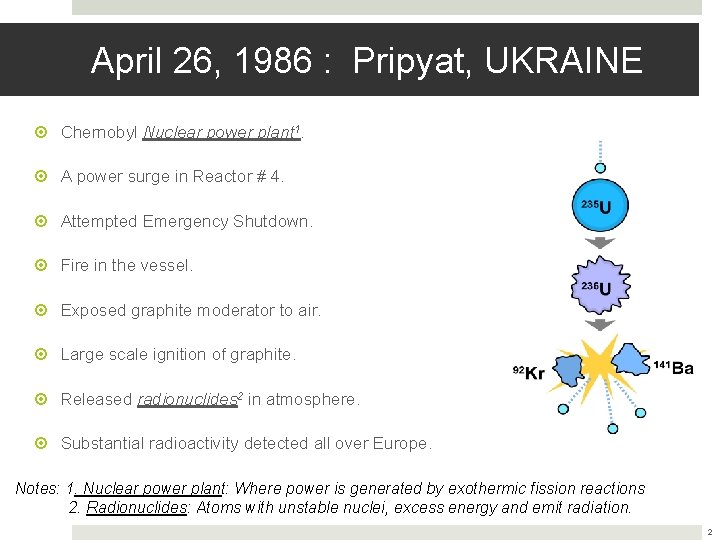 April 26, 1986 : Pripyat, UKRAINE

Chernobyl Nuclear power plant$^1$.

A power surge in Reactor # 4.

Attempted Emergency Shutdown.

Fire in the vessel.

Exposed graphite moderator to air.

Large scale ignition of graphite.

Released radionuclides$^2$ in atmosphere.

Substantial radioactivity detected all over Europe.

$^{235}U$

$^{236}U$

$^{92}Kr$

$^{141}Ba$

Notes: 1. Nuclear power plant: Where power is generated by exothermic fission reactions
2. Radionuclides: Atoms with unstable nuclei, excess energy and emit radiation.

2